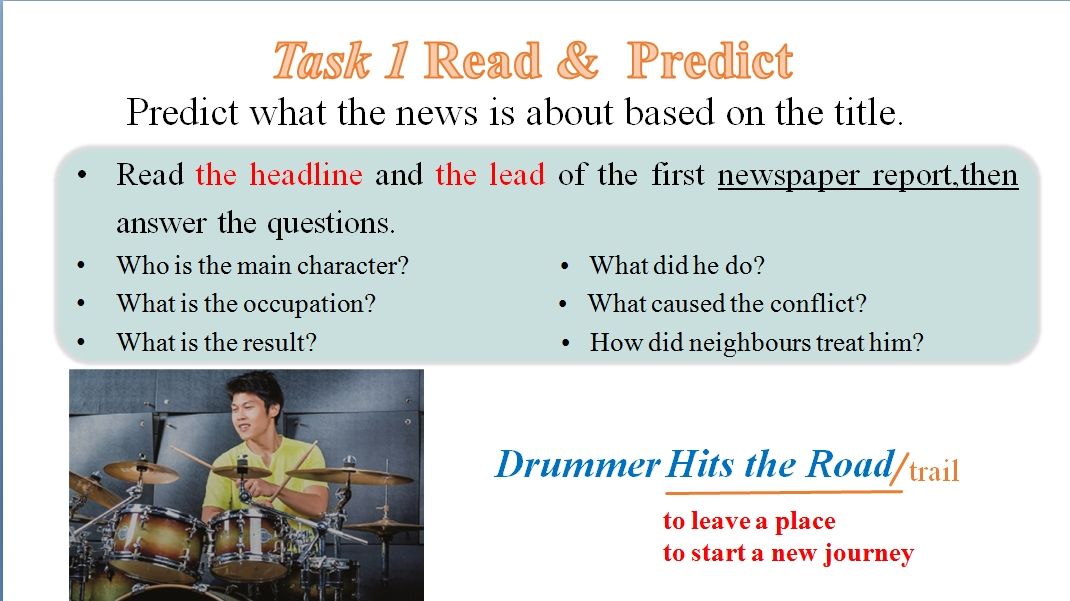 Task 1 Read & Predict

Predict what the news is about based on the title.

• Read the headline and the lead of the first newspaper report,then answer the questions.

• Who is the main character?
• What is the occupation?
• What is the result?

• What did he do?
• What caused the conflict?
• How did neighbours treat him?

Drummer Hits the Road/trail

to leave a place
to start a new journey